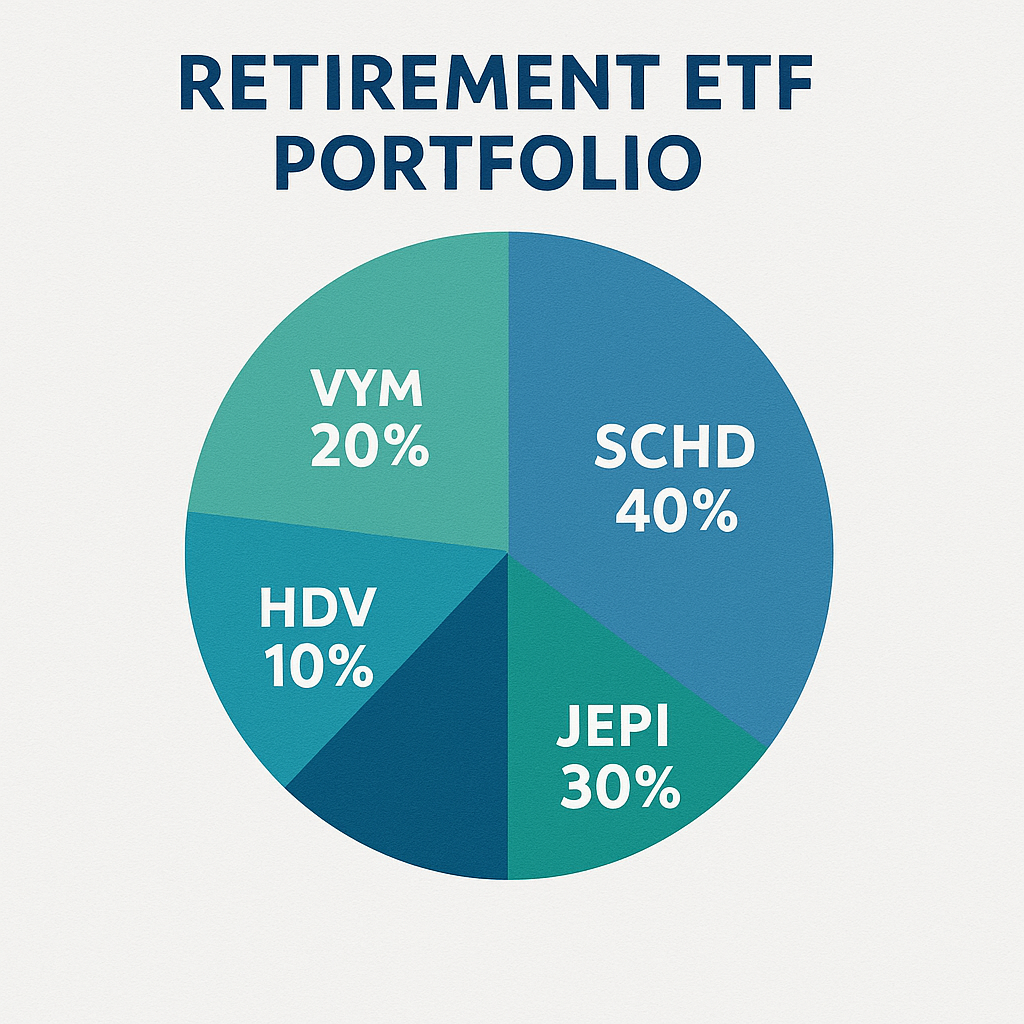 RETIREMENT ETF PORTFOLIO

VYM
20%

SCHD
40%

HDV
10%

JEPI
30%